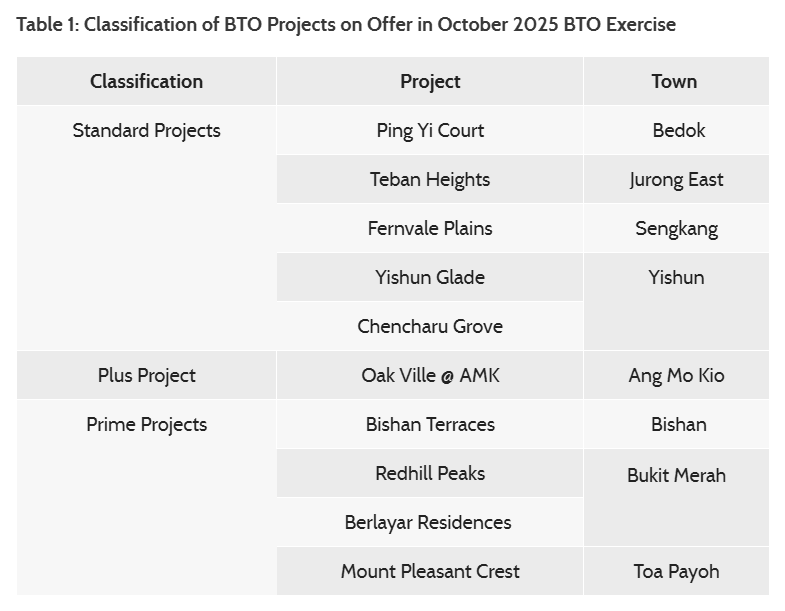 Table 1: Classification of BTO Projects on Offer in October 2025 BTO Exercise

| Classification | Project | Town |
|---|---|---|
| Standard Projects | Ping Yi Court | Bedok |
| | Teban Heights | Jurong East |
| | Fernvale Plains | Sengkang |
| | Yishun Glade | Yishun |
| | Chencharu Grove | |
| Plus Project | Oak Ville @ AMK | Ang Mo Kio |
| Prime Projects | Bishan Terraces | Bishan |
| | Redhill Peaks | Bukit Merah |
| | Berlayar Residences | |
| | Mount Pleasant Crest | Toa Payoh |